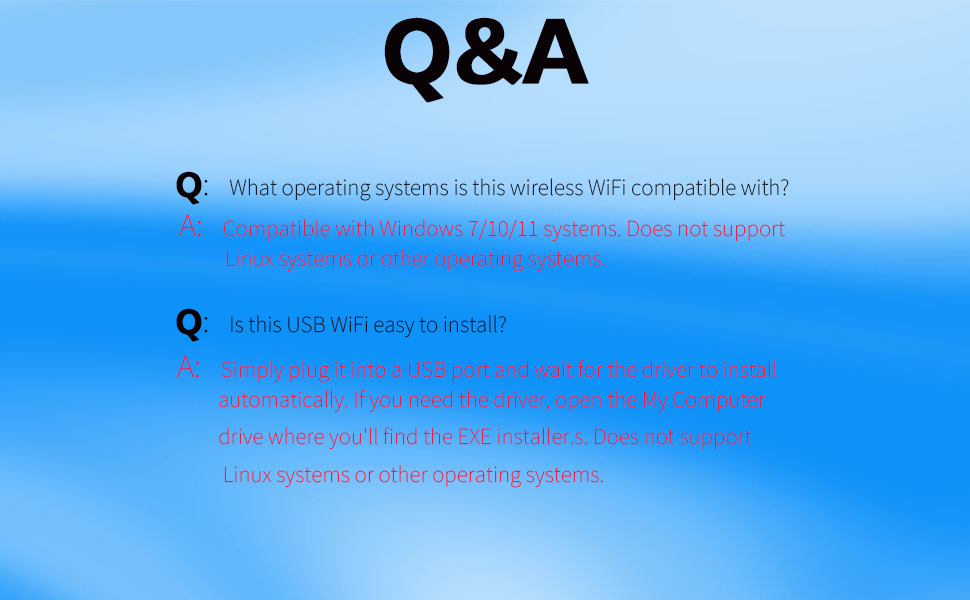 Q&A

Q: What operating systems is this wireless WiFi compatible with?
A: Compatible with Windows 7/10/11 systems. Does not support Linux systems or other operating systems.

Q: Is this USB WiFi easy to install?
A: Simply plug it into a USB port and wait for the driver to install automatically. If you need the driver, open the My Computer drive where you'll find the EXE installer.s. Does not support Linux systems or other operating systems.